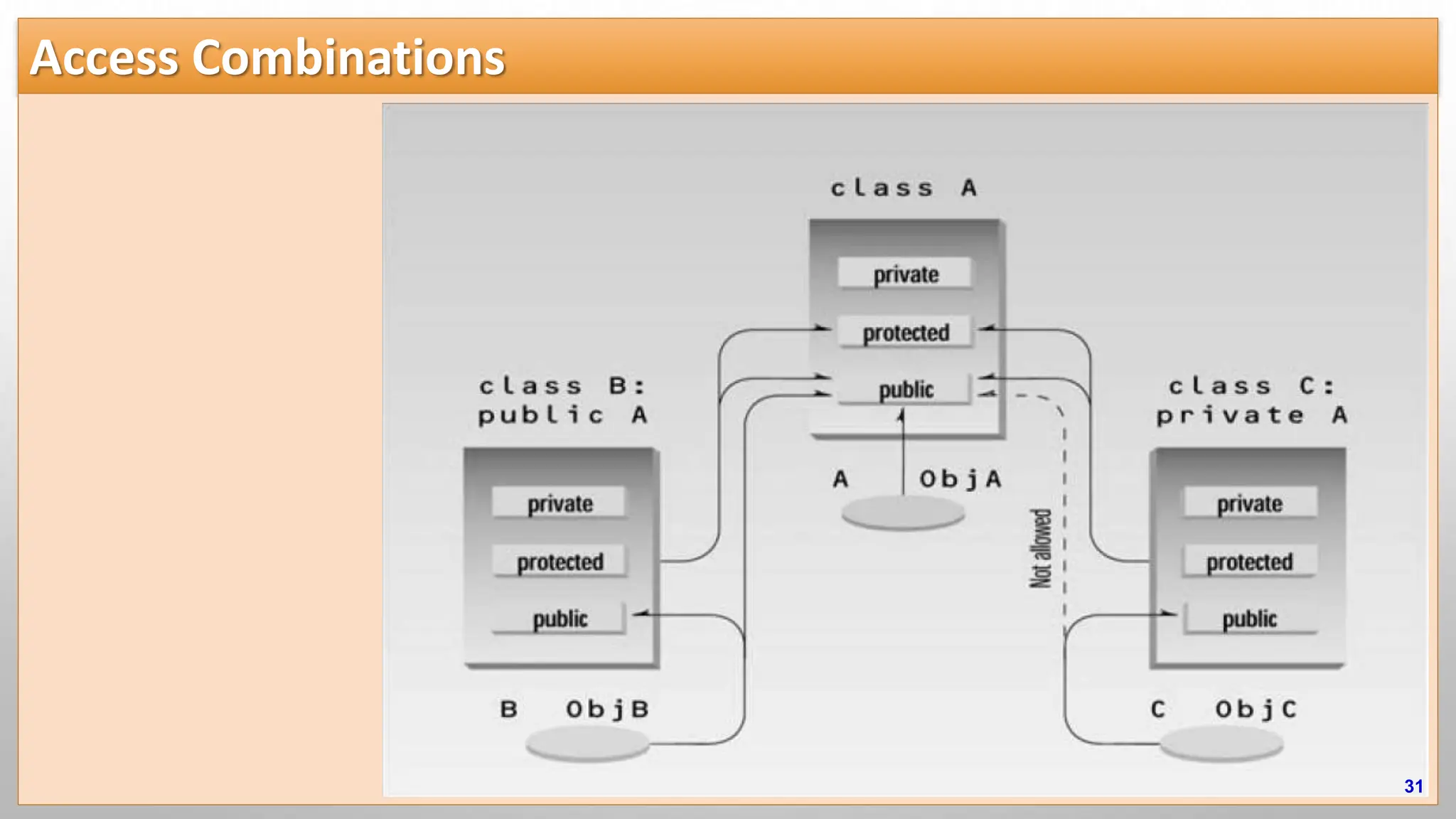 Access Combinations

class A

private

protected

public

A ObjA

class B:
public A

private

protected

public

B ObjB

Not allowed

class C:
private A

private

protected

public

C ObjC

31